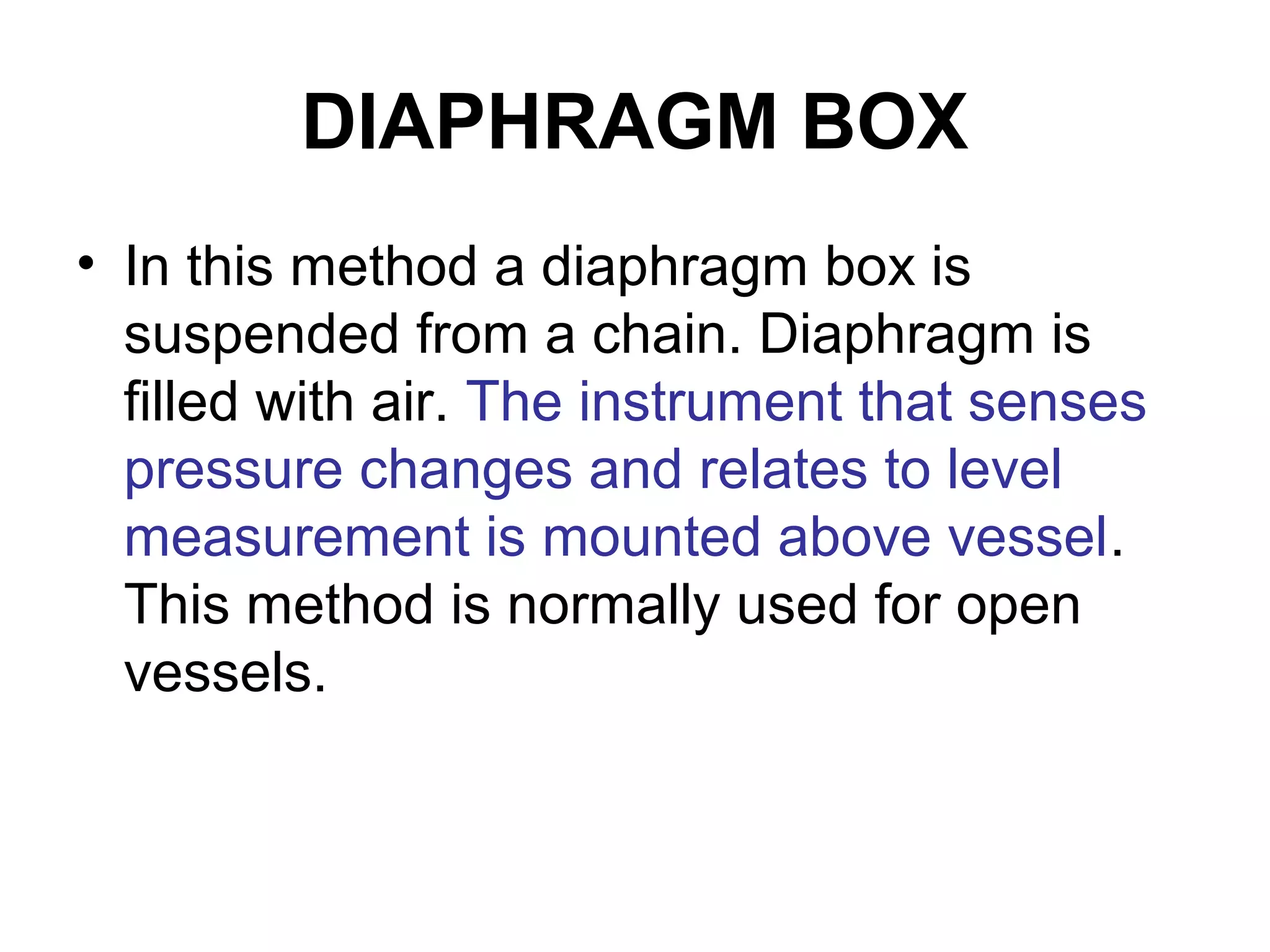 DIAPHRAGM BOX

• In this method a diaphragm box is suspended from a chain. Diaphragm is filled with air. The instrument that senses pressure changes and relates to level measurement is mounted above vessel. This method is normally used for open vessels.